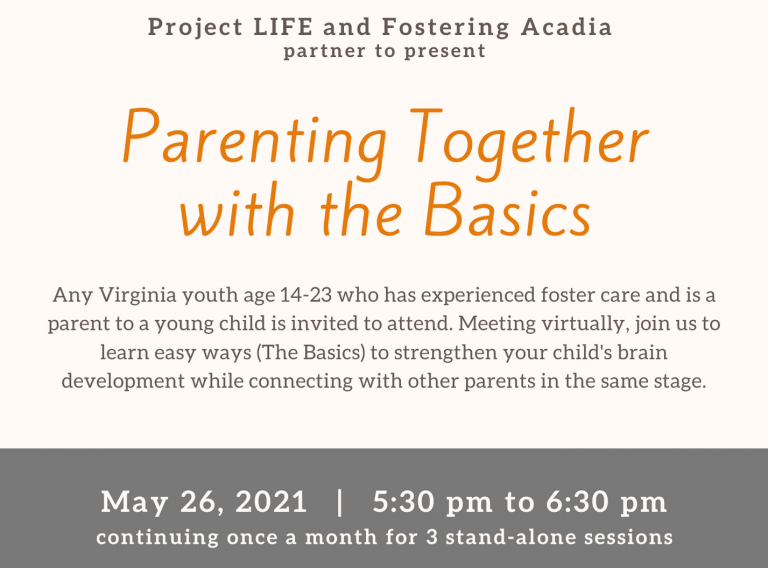 Project LIFE and Fostering Acadia
partner to present

Parenting Together with the Basics

Any Virginia youth age 14-23 who has experienced foster care and is a parent to a young child is invited to attend. Meeting virtually, join us to learn easy ways (The Basics) to strengthen your child's brain development while connecting with other parents in the same stage.

May 26, 2021 | 5:30 pm to 6:30 pm
continuing once a month for 3 stand-alone sessions